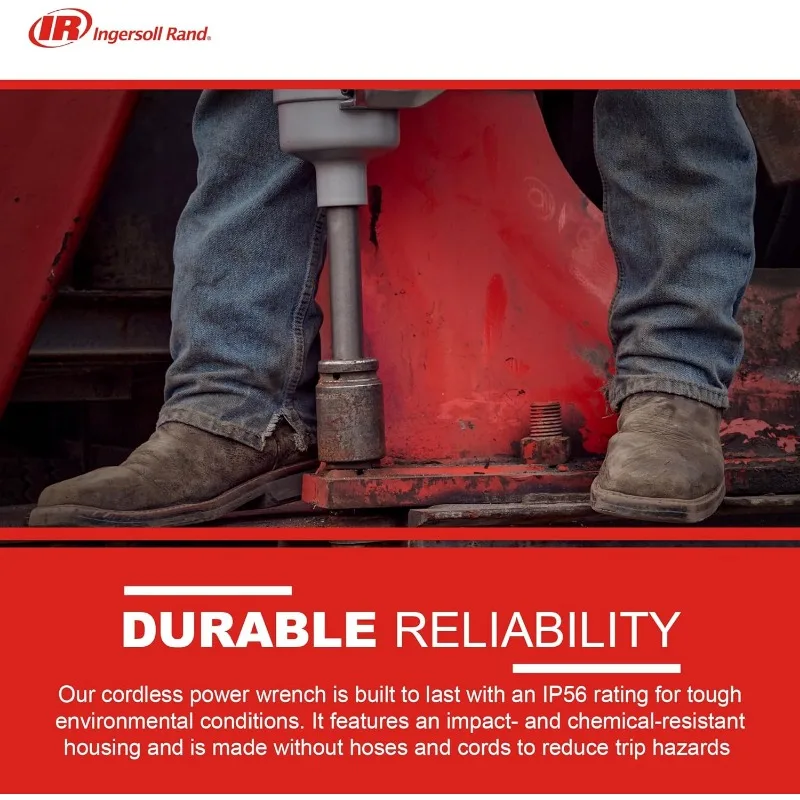 IR Ingersoll Rand.

DURABLE RELIABILITY

Our cordless power wrench is built to last with an IP56 rating for tough environmental conditions. It features an impact- and chemical-resistant housing and is made without hoses and cords to reduce trip hazards